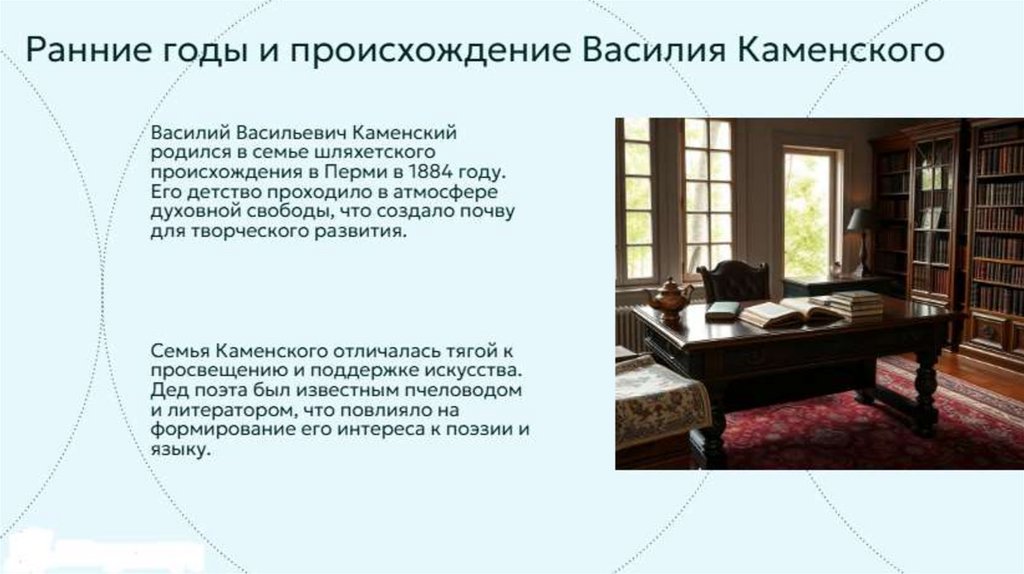 Ранние годы и происхождение Василия Каменского

Василий Васильевич Каменский родился в семье шляхетского происхождения в Перми в 1884 году. Его детство проходило в атмосфере духовной свободы, что создало почву для творческого развития.

Семья Каменского отличалась тягой к просвещению и поддержке искусства. Дед поэта был известным пчеловодом и литератором, что повлияло на формирование его интереса к поэзии и языку.